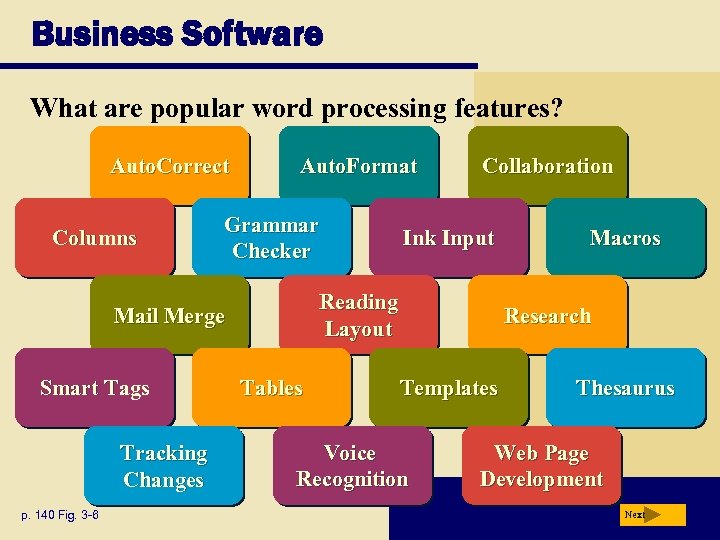 Business Software

What are popular word processing features?

AutoCorrect

AutoFormat

Collaboration

Columns

Grammar Checker

Ink Input

Macros

Mail Merge

Reading Layout

Research

Smart Tags

Tables

Templates

Thesaurus

Tracking Changes

Voice Recognition

Web Page Development

p. 140 Fig. 3-8

Next